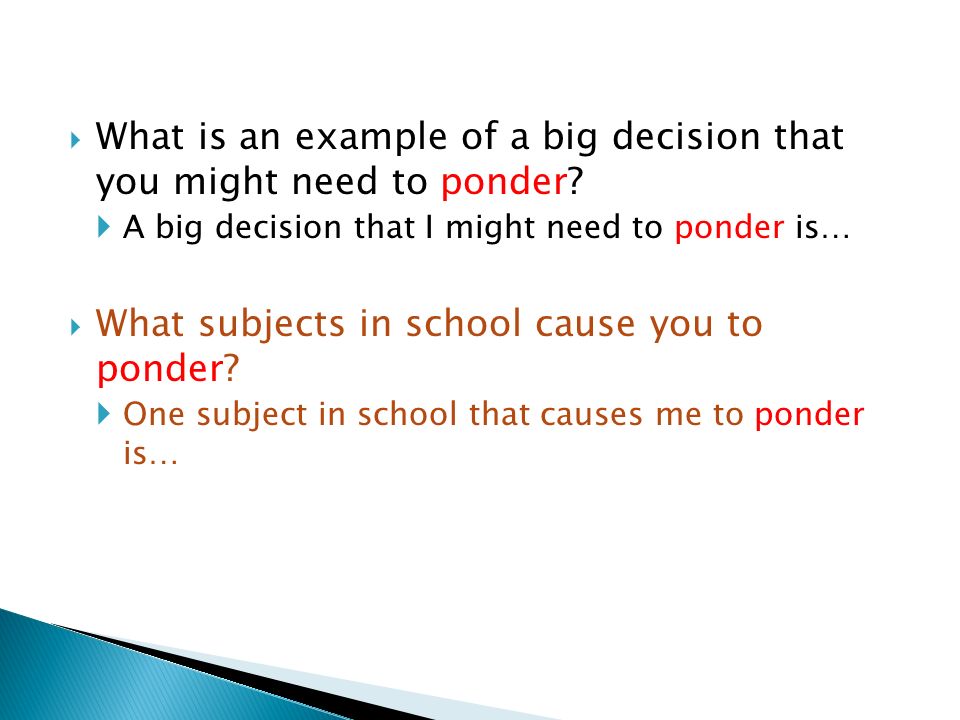 What is an example of a big decision that you might need to ponder?

A big decision that I might need to ponder is…

What subjects in school cause you to ponder?

One subject in school that causes me to ponder is…